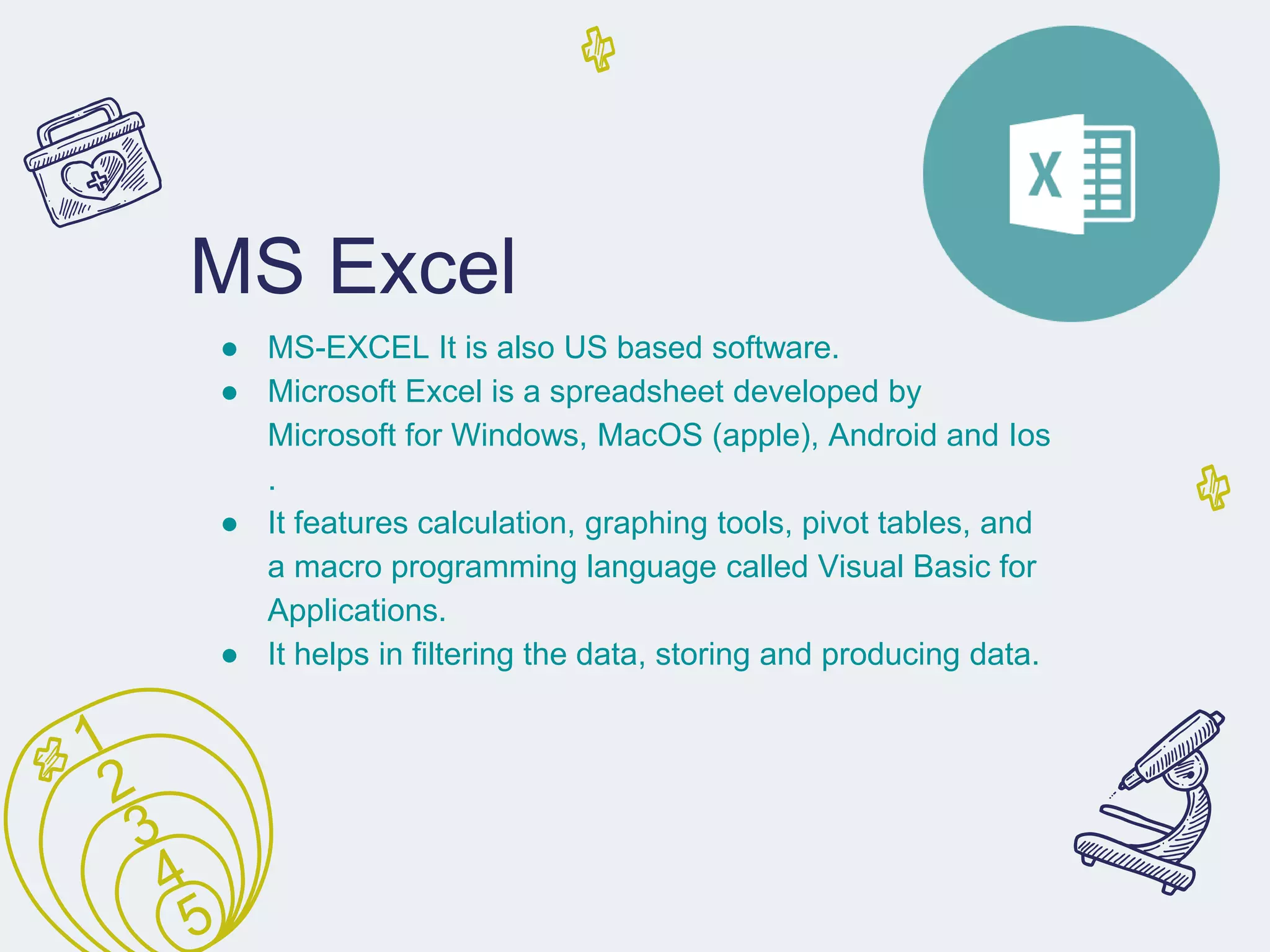 X

MS Excel

● MS-EXCEL It is also US based software.
● Microsoft Excel is a spreadsheet developed by Microsoft for Windows, MacOS (apple), Android and Ios .
● It features calculation, graphing tools, pivot tables, and a macro programming language called Visual Basic for Applications.
● It helps in filtering the data, storing and producing data.

1
2
3
4
5